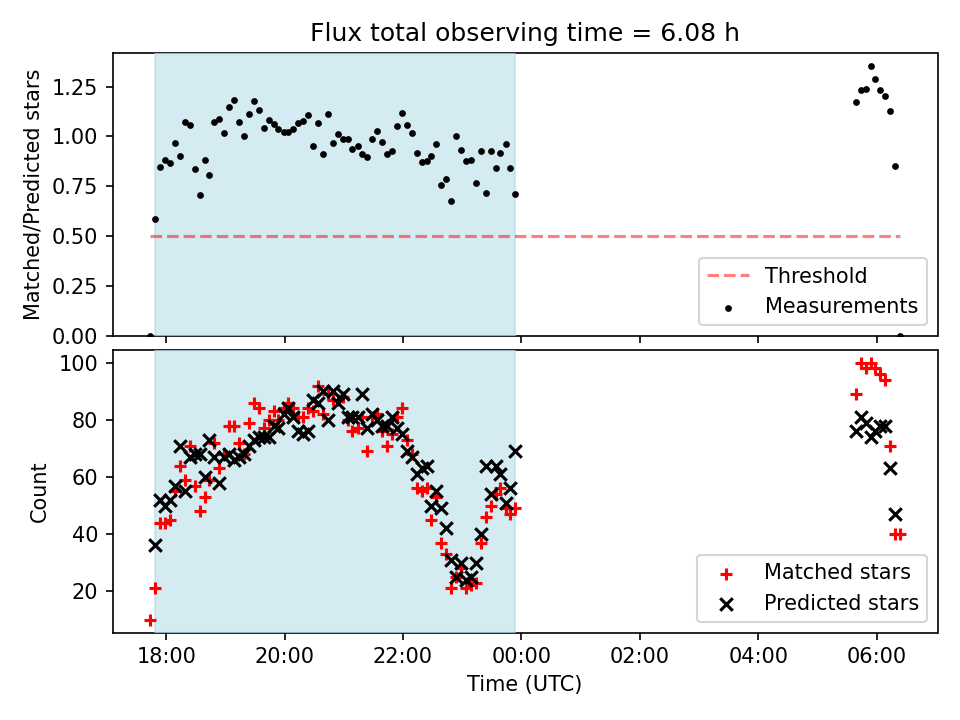 Flux total observing time = 6.08 h

Matched/Predicted stars

1.25
1.00
0.75
0.50
0.25
0.00

Threshold
Measurements

Count

100
80
60
40
20

Matched stars
Predicted stars

18:00
20:00
22:00
00:00
02:00
04:00
06:00

Time (UTC)